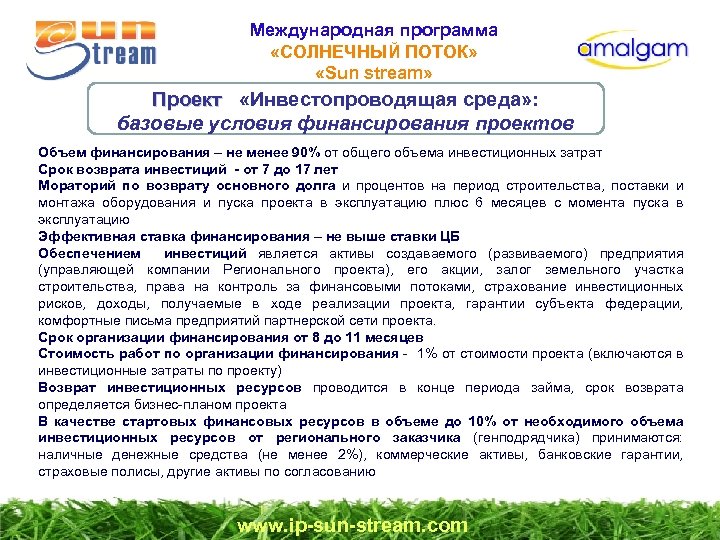 Sun Stream

Международная программа
«СОЛНЕЧНЫЙ ПОТОК»
«Sun stream»

amalgam

Проект «Инвестопроводящая среда»:
базовые условия финансирования проектов

Объем финансирования – не менее 90% от общего объема инвестиционных затрат
Срок возврата инвестиций - от 7 до 17 лет
Мораторий по возврату основного долга и процентов на период строительства, поставки и монтажа оборудования и пуска проекта в эксплуатацию плюс 6 месяцев с момента пуска в эксплуатацию
Эффективная ставка финансирования – не выше ставки ЦБ
Обеспечением инвестиций является активы создаваемого (развиваемого) предприятия (управляющей компании Регионального проекта), его акции, залог земельного участка строительства, права на контроль за финансовыми потоками, страхование инвестиционных рисков, доходы, получаемые в ходе реализации проекта, гарантии субъекта федерации, комфортные письма предприятий партнерской сети проекта.
Срок организации финансирования от 8 до 11 месяцев
Стоимость работ по организации финансирования - 1% от стоимости проекта (включаются в инвестиционные затраты по проекту)
Возврат инвестиционных ресурсов проводится в конце периода займа, срок возврата определяется бизнес-планом проекта
В качестве стартовых финансовых ресурсов в объеме до 10% от необходимого объема инвестиционных ресурсов от регионального заказчика (генподрядчика) принимаются: наличные денежные средства (не менее 2%), коммерческие активы, банковские гарантии, страховые полисы, другие активы по согласованию

www.ip-sun-stream.com